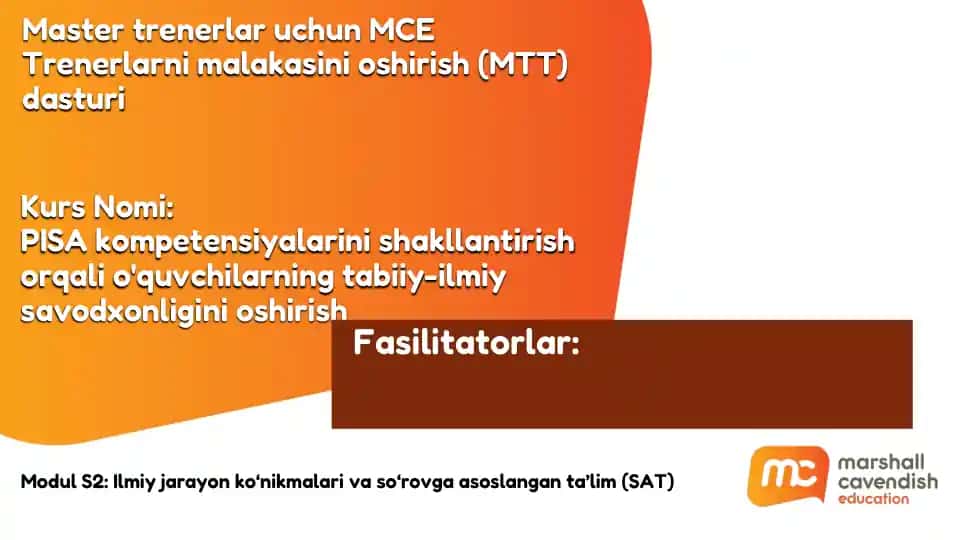 Master trenerlar uchun MCE Trenerlarni malakasini oshirish (MTT) dasturi

Kurs Nomi:
PISA kompetensiyalarini shakllantirish orqali o'quvchilarning tabiiy-ilmiy savodxonligini oshirish

Fasilitatorlar:

Modul S2: Ilmiy jarayon ko‘nikmalari va so‘rovga asoslangan ta’lim (SAT)

mc marshall cavendish education